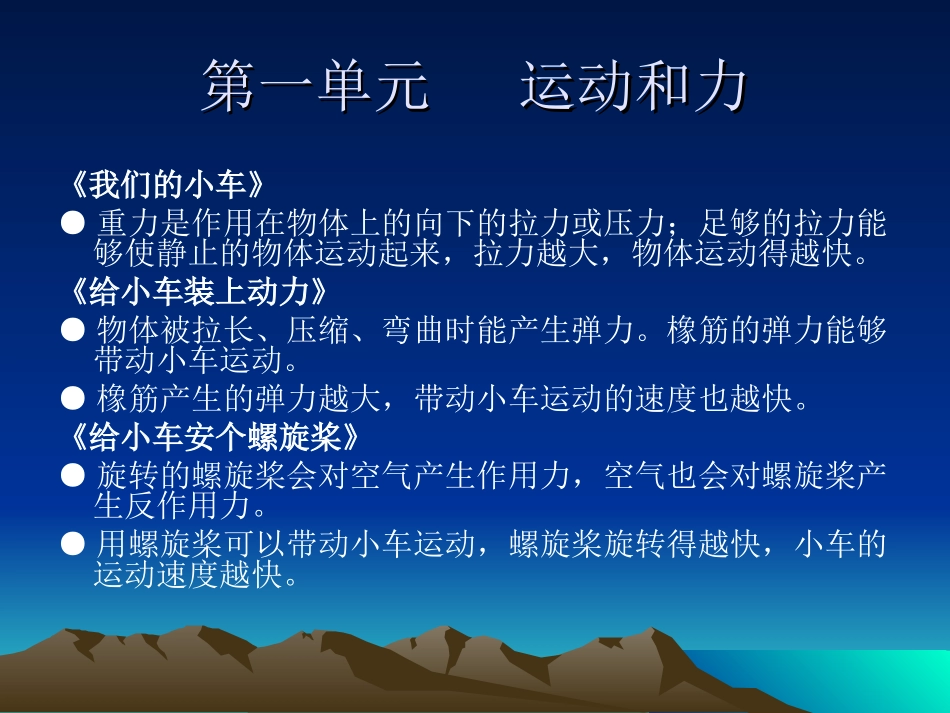 第一单元　运动和力

《我们的小车》

● 重力是作用在物体上的向下的拉力或压力；足够的拉力能够使静止的物体运动起来，拉力越大，物体运动得越快。

《给小车装上动力》

● 物体被拉长、压缩、弯曲时能产生弹力。橡筋的弹力能够带动小车运动。

● 橡筋产生的弹力越大，带动小车运动的速度也越快。

《给小车安个螺旋桨》

● 旋转的螺旋桨会对空气产生作用力，空气也会对螺旋桨产生反作用力。

● 用螺旋桨可以带动小车运动，螺旋桨旋转得越快，小车的运动速度越快。